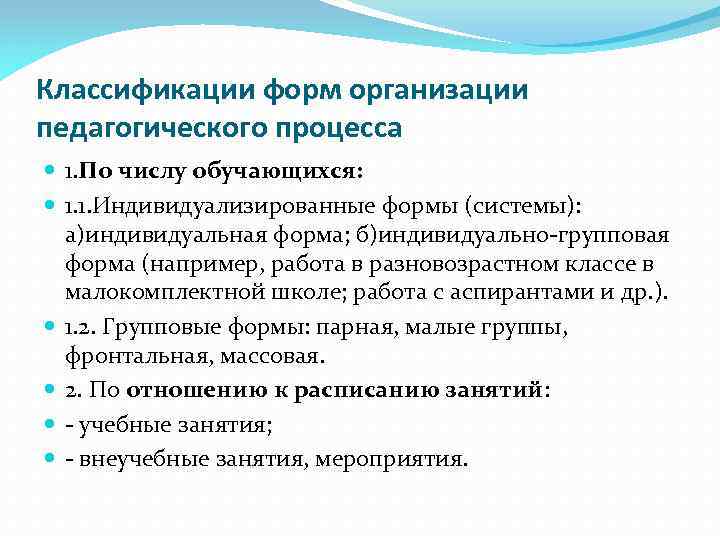 Классификации форм организации педагогического процесса

1.По числу обучающихся:

1.1.Индивидуализированные формы (системы): а)индивидуальная форма; б)индивидуально-групповая форма (например, работа в разновозрастном классе в малокомплектной школе; работа с аспирантами и др.).

1.2. Групповые формы: парная, малые группы, фронтальная, массовая.

2. По отношению к расписанию занятий:

- учебные занятия;

- внеучебные занятия, мероприятия.